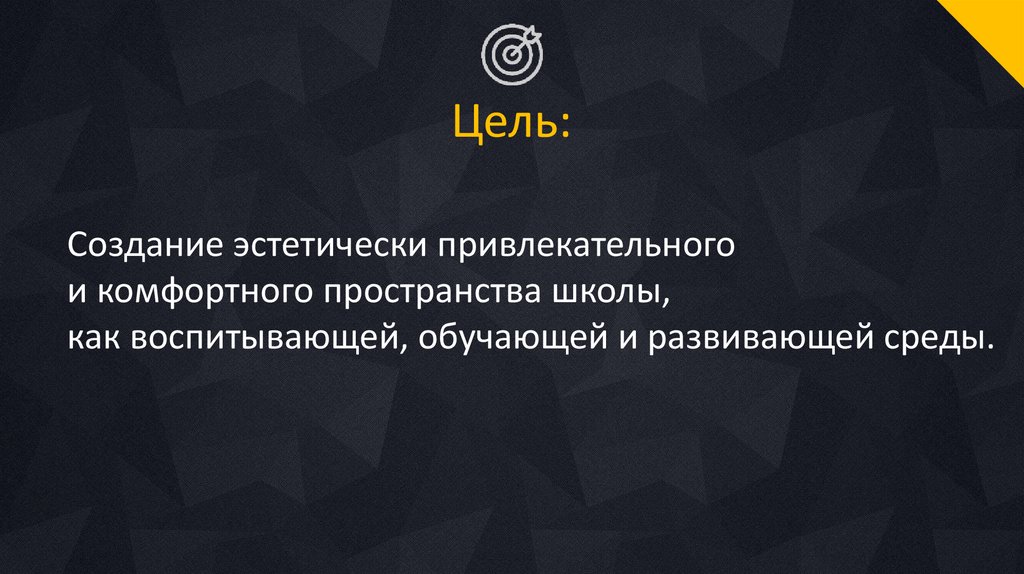 Цель:

Создание эстетически привлекательного и комфортного пространства школы, как воспитывающей, обучающей и развивающей среды.